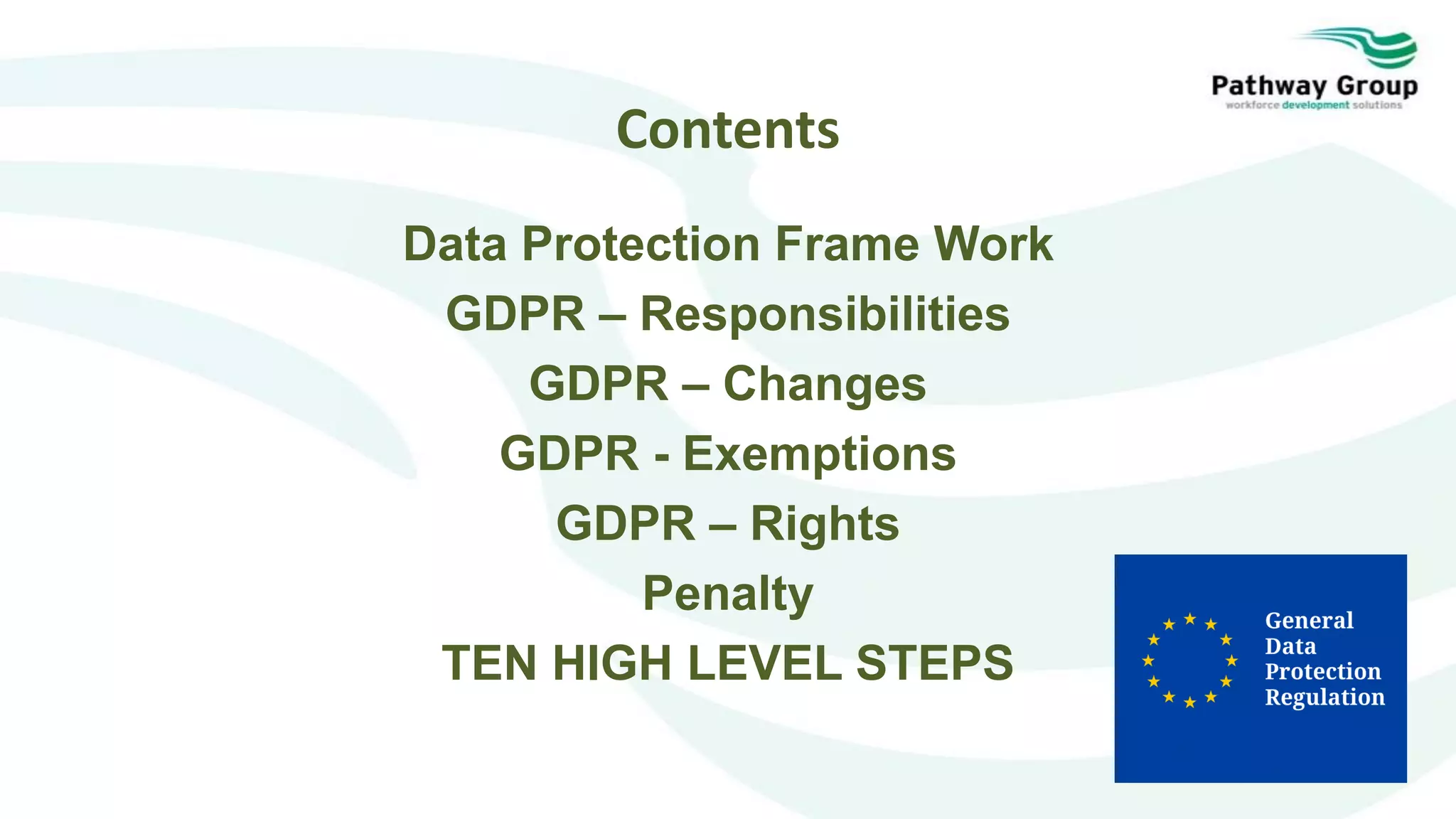 Pathway Group
workforce development solutions

Contents

Data Protection Frame Work
GDPR – Responsibilities
GDPR – Changes
GDPR - Exemptions
GDPR – Rights
Penalty
TEN HIGH LEVEL STEPS

General Data Protection Regulation